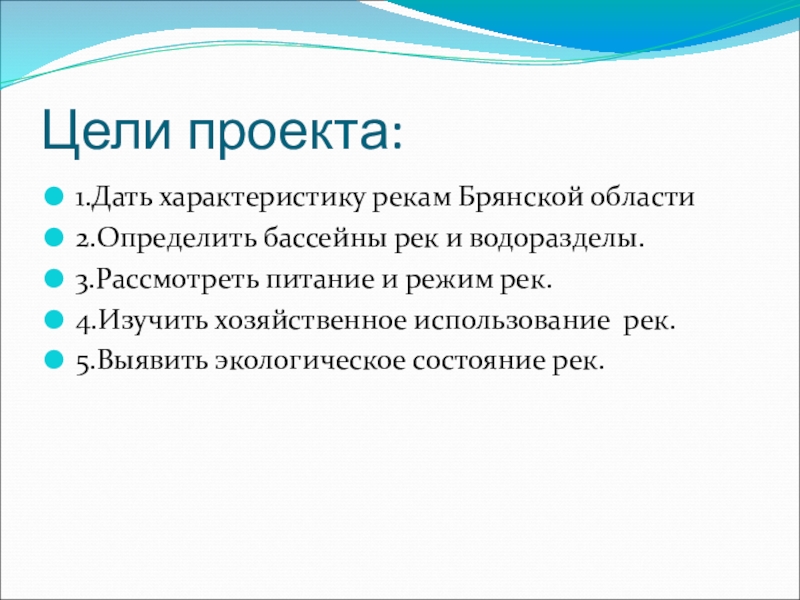 Цели проекта:

1.Дать характеристику рекам Брянской области

2.Определить бассейны рек и водоразделы.

3.Рассмотреть питание и режим рек.

4.Изучить хозяйственное использование рек.

5.Выявить экологическое состояние рек.